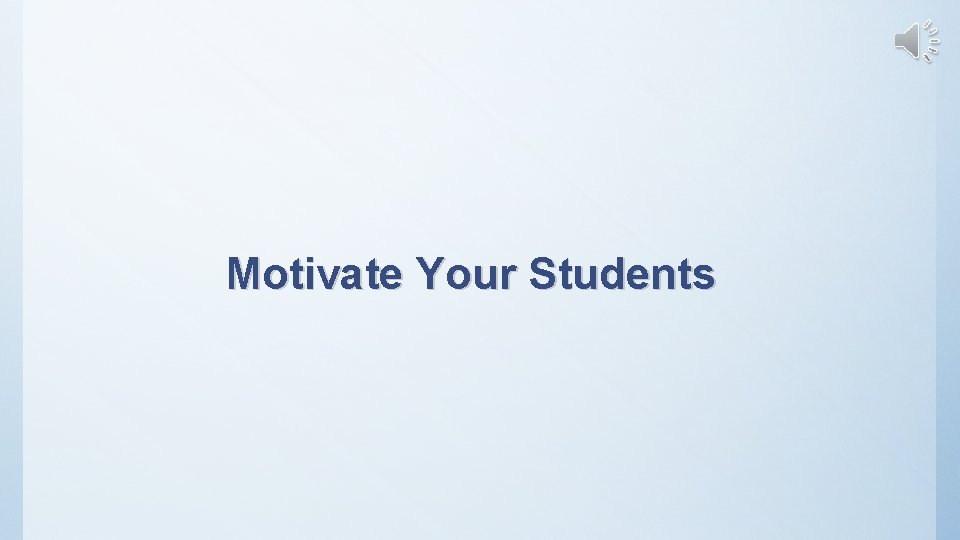 Motivate Your Students